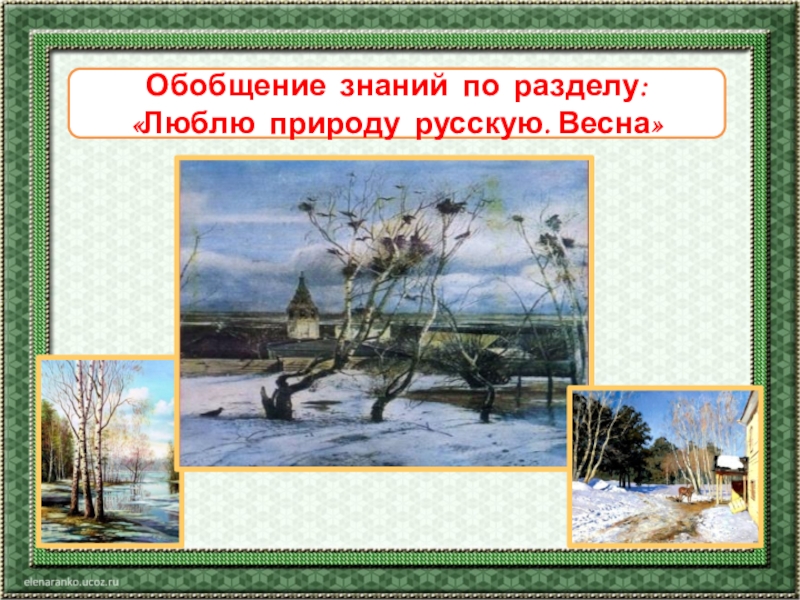 Обобщение знаний по разделу:
«Люблю природу русскую. Весна»

elenaranko.ucoz.ru